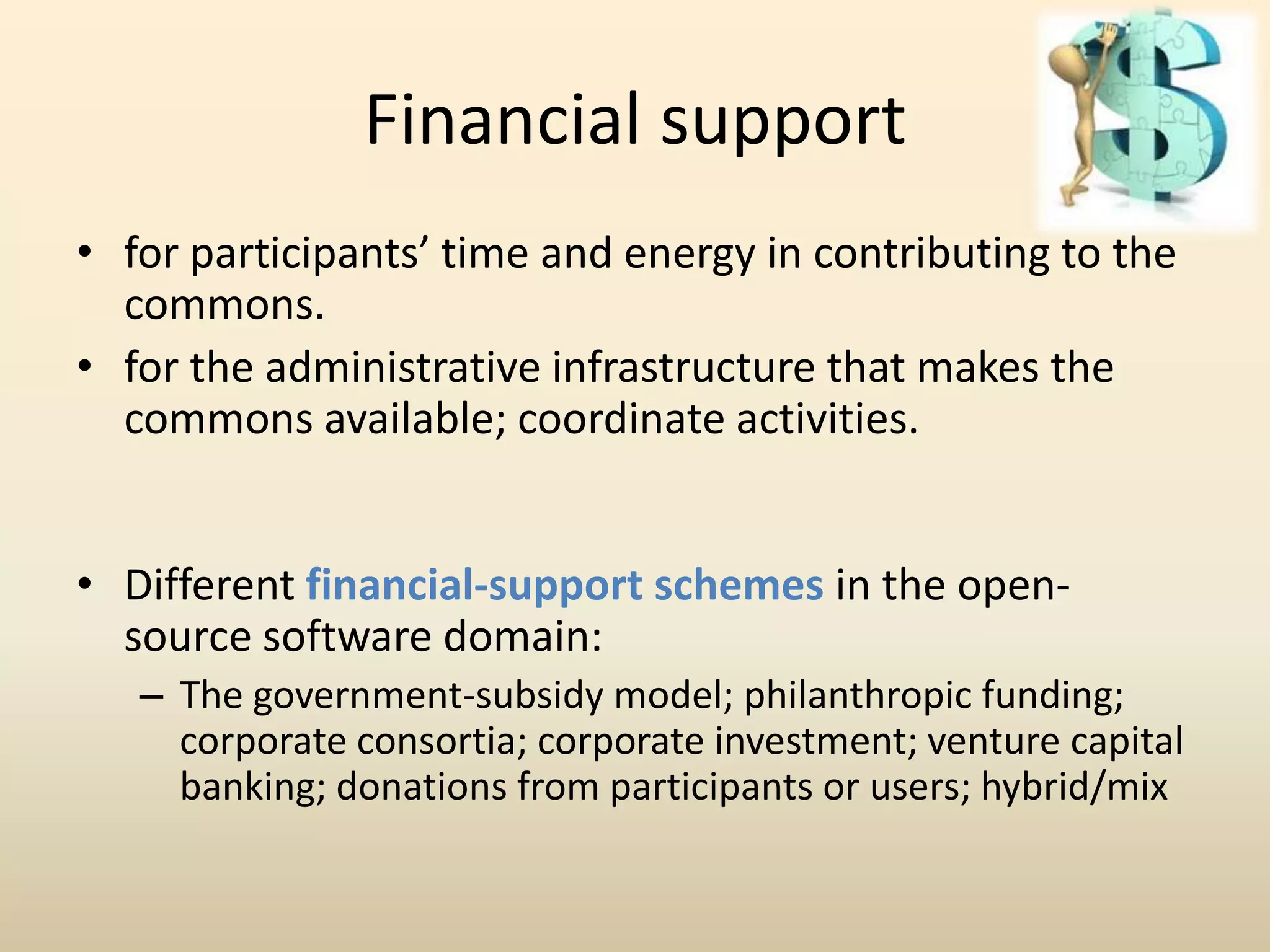 Financial support

• for participants’ time and energy in contributing to the commons.
• for the administrative infrastructure that makes the commons available; coordinate activities.

• Different financial-support schemes in the open-source software domain:
– The government-subsidy model; philanthropic funding; corporate consortia; corporate investment; venture capital banking; donations from participants or users; hybrid/mix